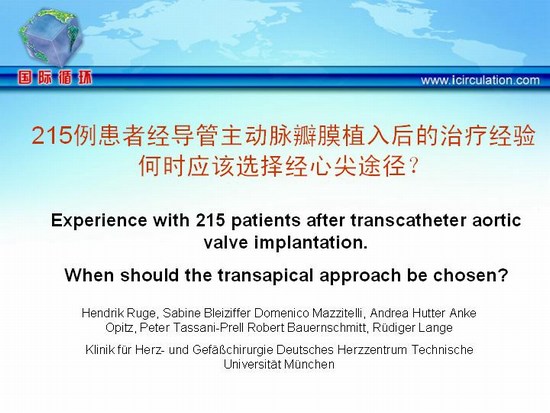 国际循环

www.icirculation.com

215例患者经导管主动脉瓣膜植入后的治疗经验
何时应该选择经心尖途径？

Experience with 215 patients after transcatheter aortic valve implantation.

When should the transapical approach be chosen?

Hendrik Ruge, Sabine Bleiziffer Domenico Mazzitelli, Andrea Hutter Anke Opitz, Peter Tassani-Prell Robert Bauernschmitt, Rüdiger Lange

Klinik für Herz- und Gefäßchirurgie Deutsches Herzzentrum Technische Universität München